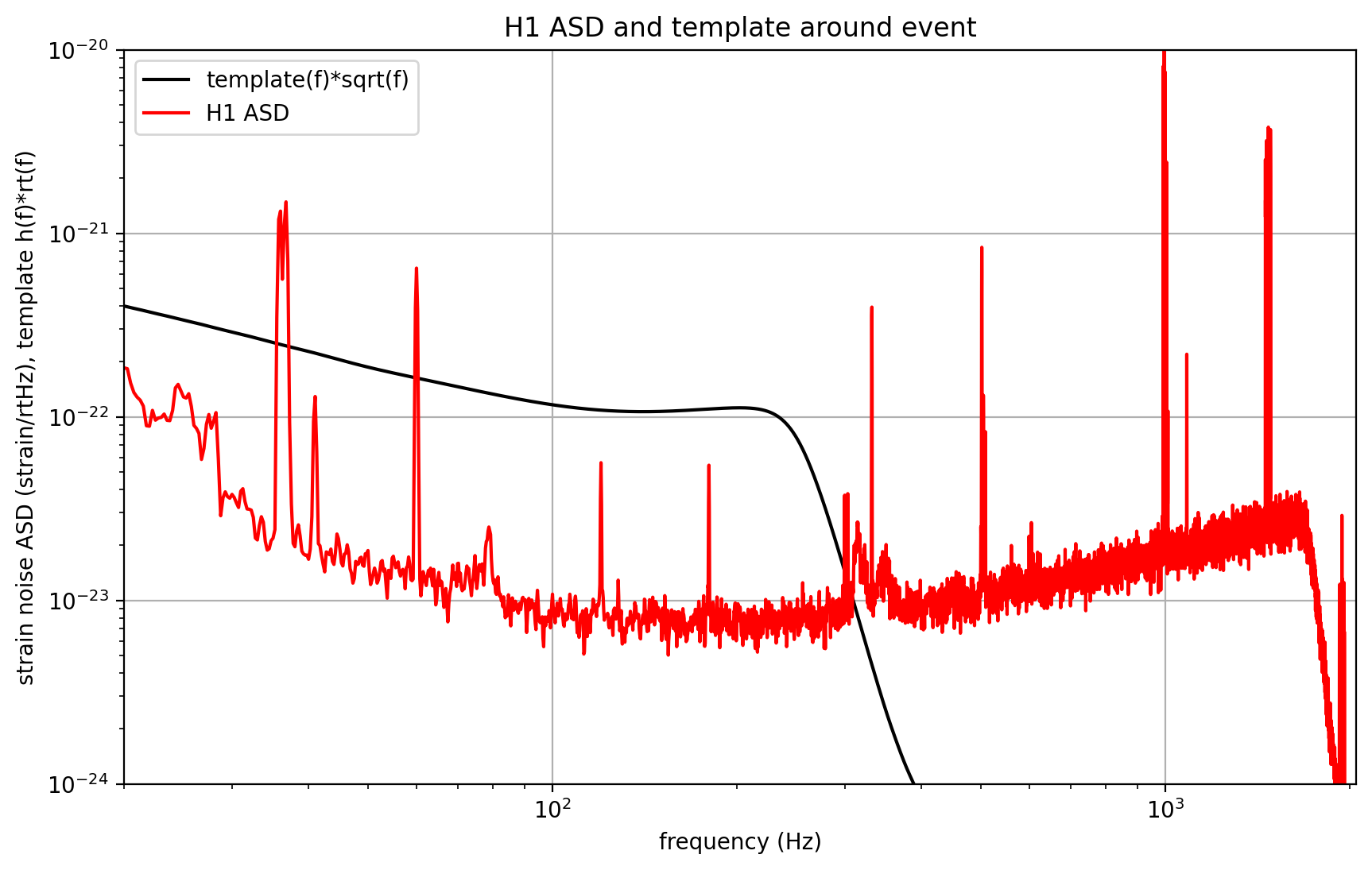 H1 ASD and template around event

template(f)*sqrt(f)
H1 ASD

strain noise ASD (strain/rtHz), template h(f)*rt(f)

$10^{-20}$
$10^{-21}$
$10^{-22}$
$10^{-23}$
$10^{-24}$

$10^{2}$
$10^{3}$

frequency (Hz)